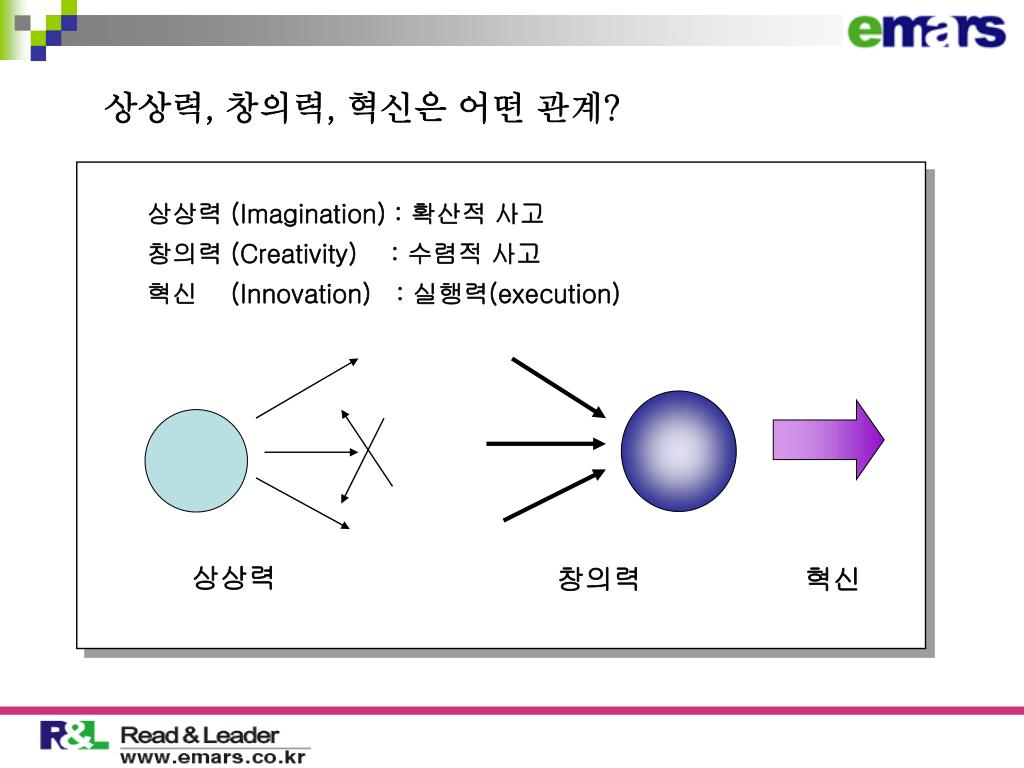 emars

상상력, 창의력, 혁신은 어떤 관계?

상상력 (Imagination) : 확산적 사고
창의력 (Creativity) : 수렴적 사고
혁신 (Innovation) : 실행력(execution)

상상력

창의력

혁신

R&L Read & Leader
www.emars.co.kr